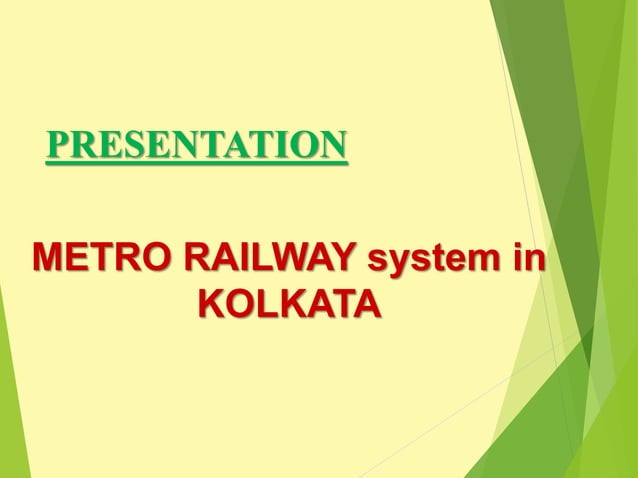 PRESENTATION

METRO RAILWAY system in KOLKATA